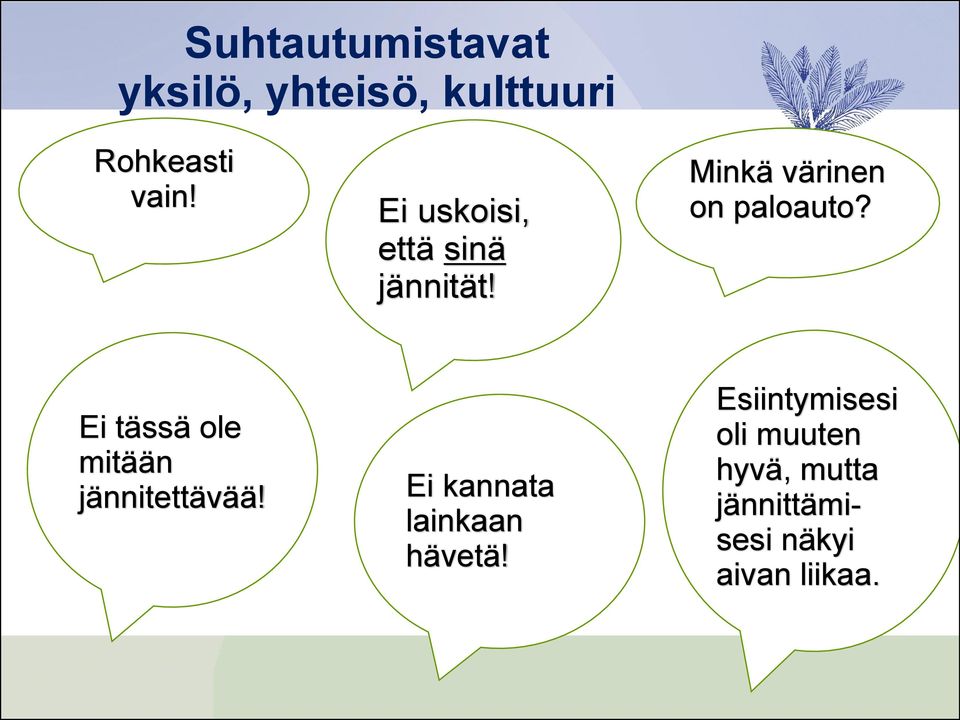 Suhtautumistavat
yksilö, yhteisö, kulttuuri

Rohkeasti vain!

Ei uskoisi, että sinä jännität!

Minkä värinen on paloauto?

Ei tässä ole mitään jännitettävää!

Ei kannata lainkaan hävetä!

Esiintymisesi oli muuten hyvä, mutta jännittämisesi näkyi aivan liikaa.